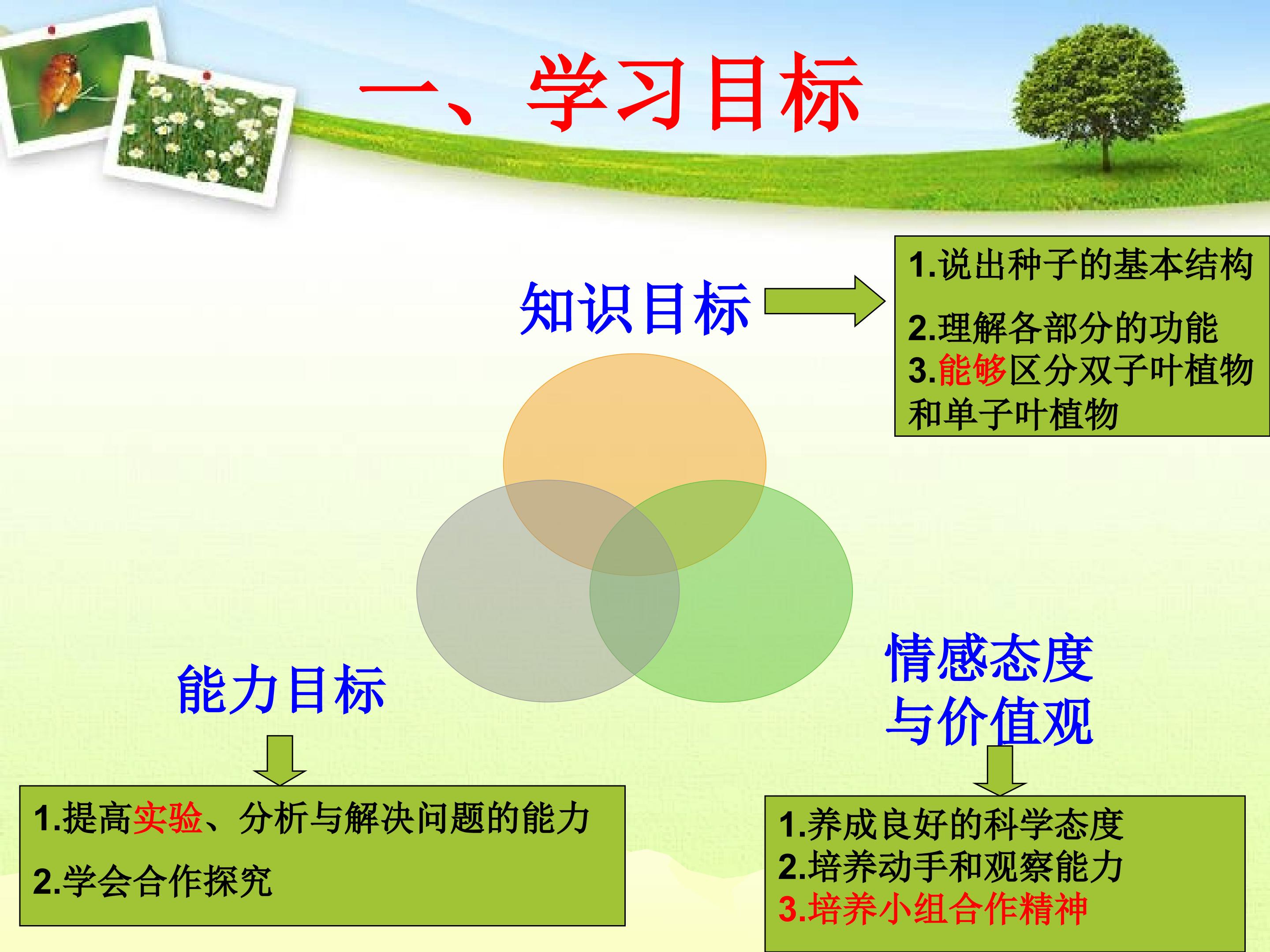 一、学习目标

知识目标

1.说出种子的基本结构

2.理解各部分的功能

3.能够区分双子叶植物和单子叶植物

能力目标

1.提高实验、分析与解决问题的能力

2.学会合作探究

情感态度与价值观

1.养成良好的科学态度

2.培养动手和观察能力

3.培养小组合作精神